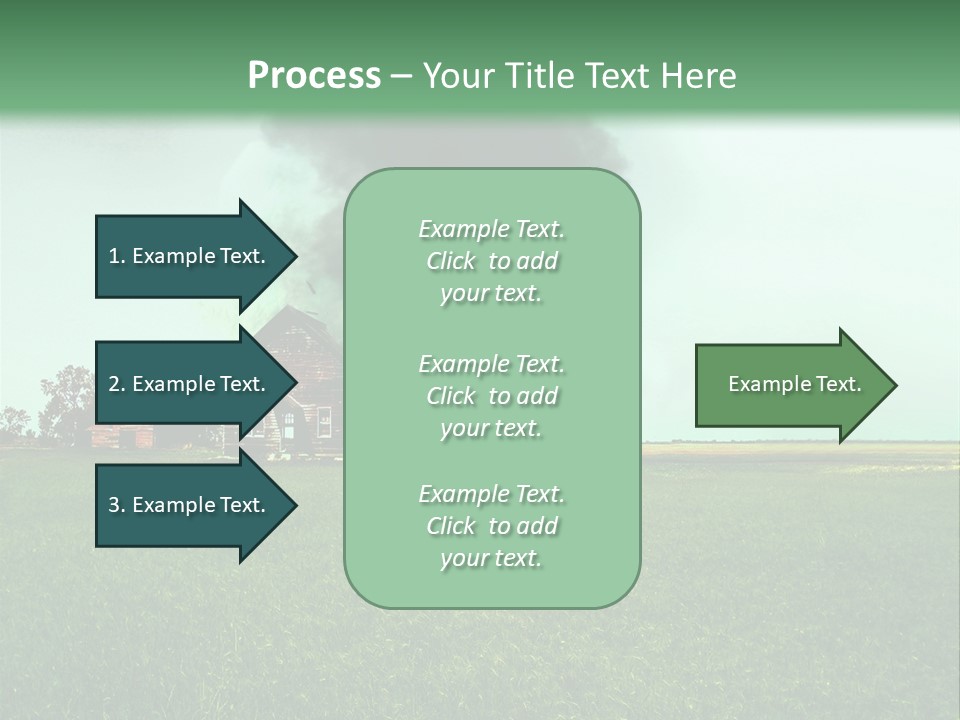 Process – Your Title Text Here

1. Example Text.

2. Example Text.

3. Example Text.

Example Text. Click to add your text.

Example Text. Click to add your text.

Example Text. Click to add your text.

Example Text.